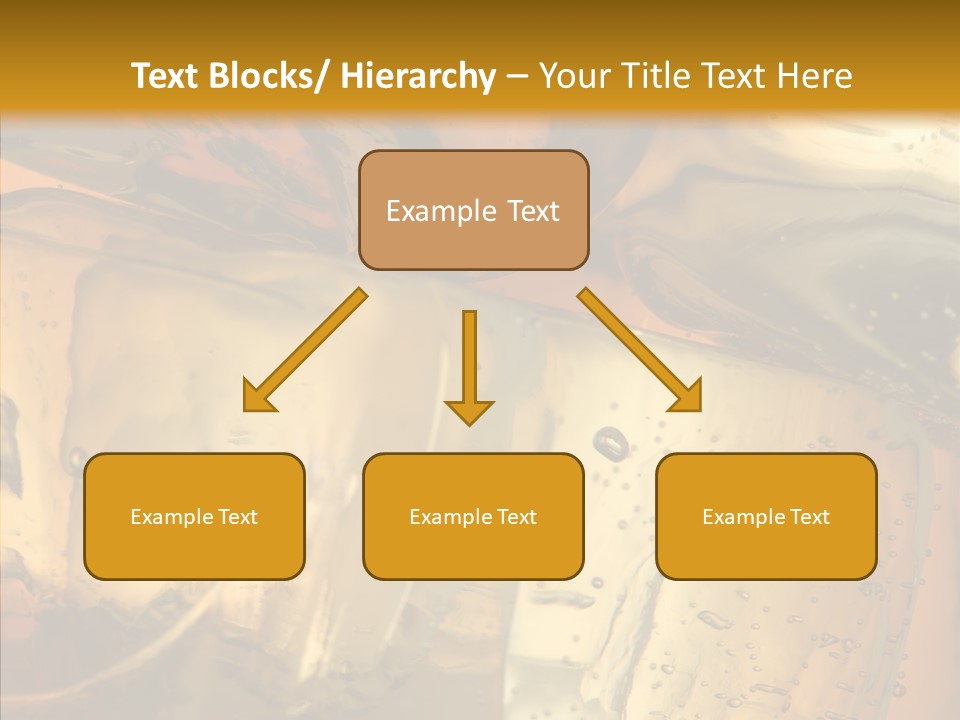 Text Blocks/ Hierarchy – Your Title Text Here

Example Text

Example Text

Example Text

Example Text